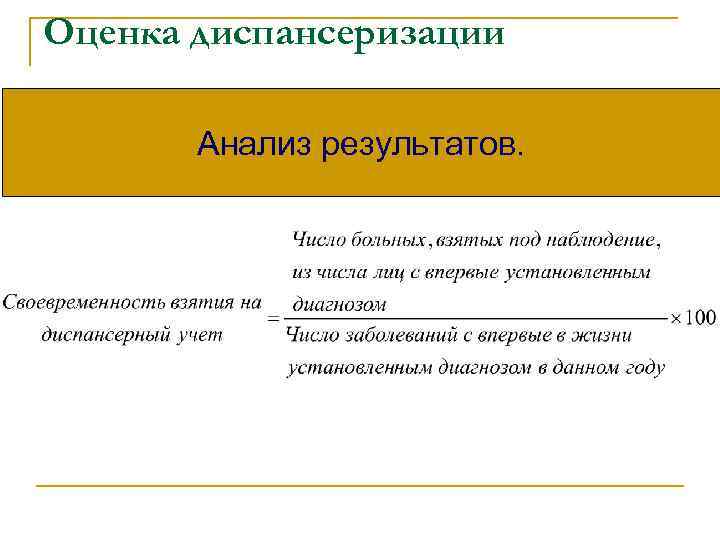 Оценка диспансеризации

Анализ результатов.

$\text{Своевременность взятия на диспансерный учет} = \frac{\text{Число больных, взятых под наблюдение, из числа лиц с впервые установленным диагнозом}}{\text{Число заболеваний с впервые в жизни установленным диагнозом в данном году}} \times 100$